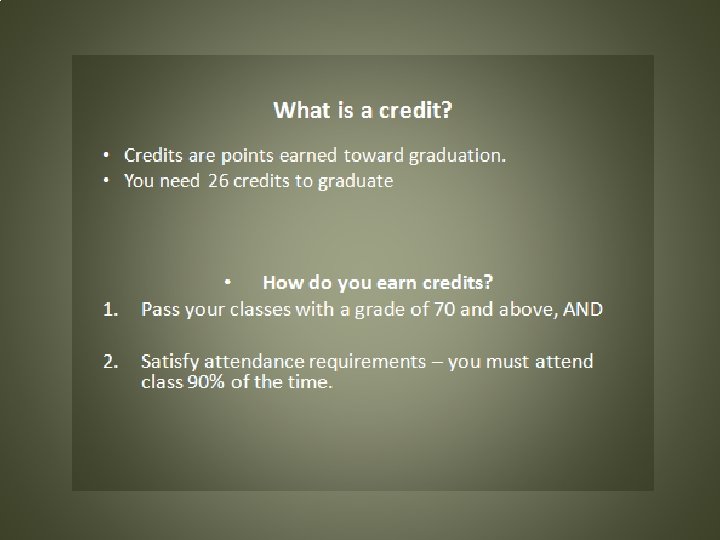 What is a credit?

• Credits are points earned toward graduation.
• You need 26 credits to graduate

• How do you earn credits?
1. Pass your classes with a grade of 70 and above, AND

2. Satisfy attendance requirements – you must attend class 90% of the time.